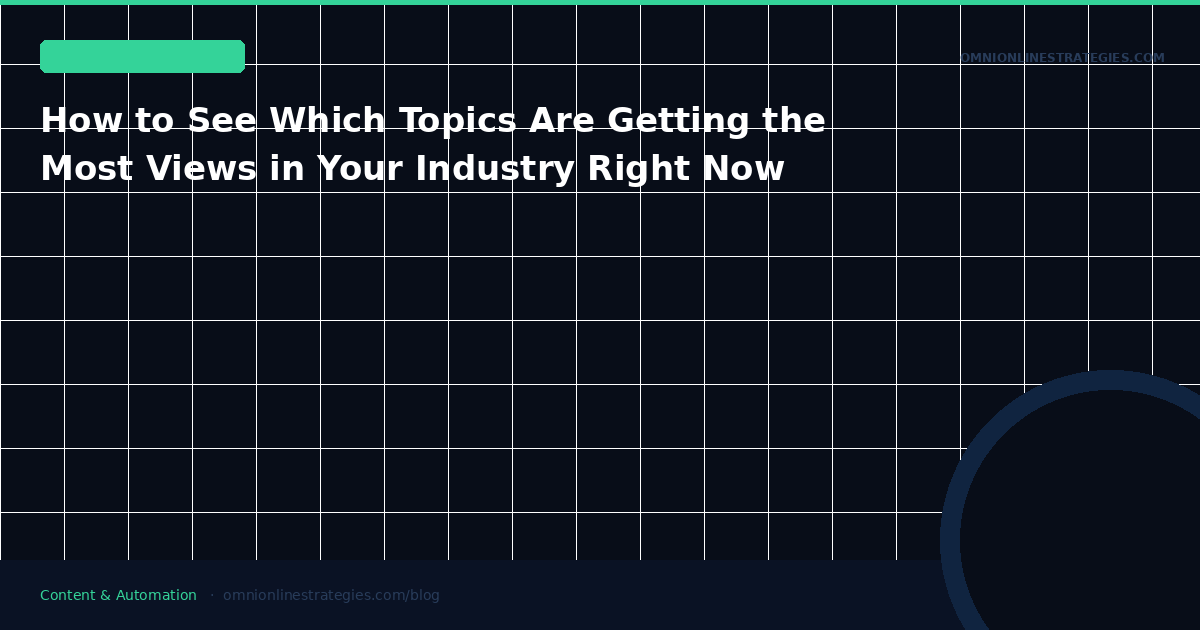 OMNIONLINESTRATEGIES.COM

How to See Which Topics Are Getting the Most Views in Your Industry Right Now

Content & Automation · omnionlinestrategies.com/blog